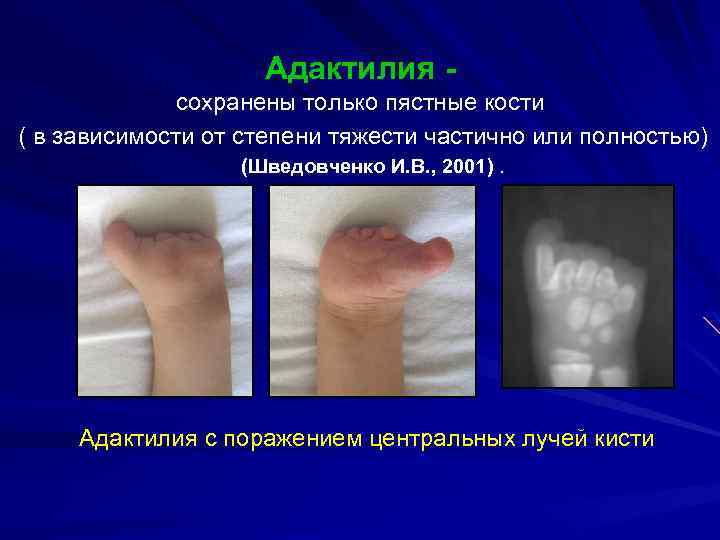 Адактилия -
сохранены только пястные кости
( в зависимости от степени тяжести частично или полностью)
(Шведовченко И.В., 2001) .

Адактилия с поражением центральных лучей кисти